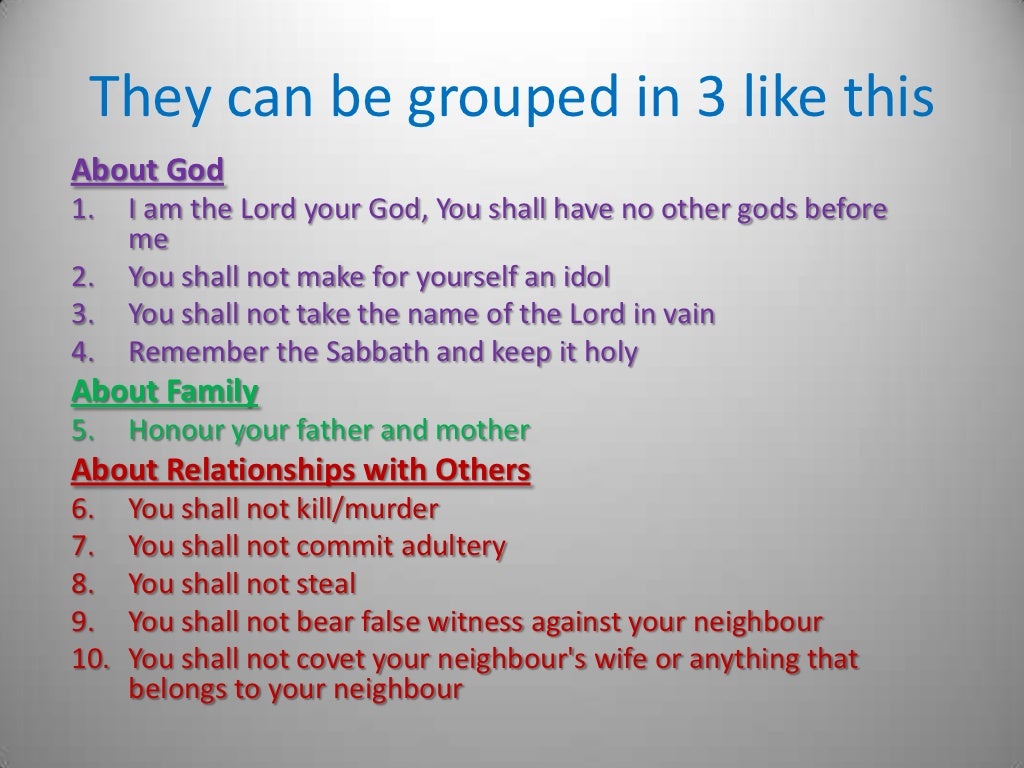 They can be grouped in 3 like this

About God

1. I am the Lord your God, You shall have no other gods before me
2. You shall not make for yourself an idol
3. You shall not take the name of the Lord in vain
4. Remember the Sabbath and keep it holy

About Family

5. Honour your father and mother

About Relationships with Others

6. You shall not kill/murder
7. You shall not commit adultery
8. You shall not steal
9. You shall not bear false witness against your neighbour
10. You shall not covet your neighbour's wife or anything that belongs to your neighbour